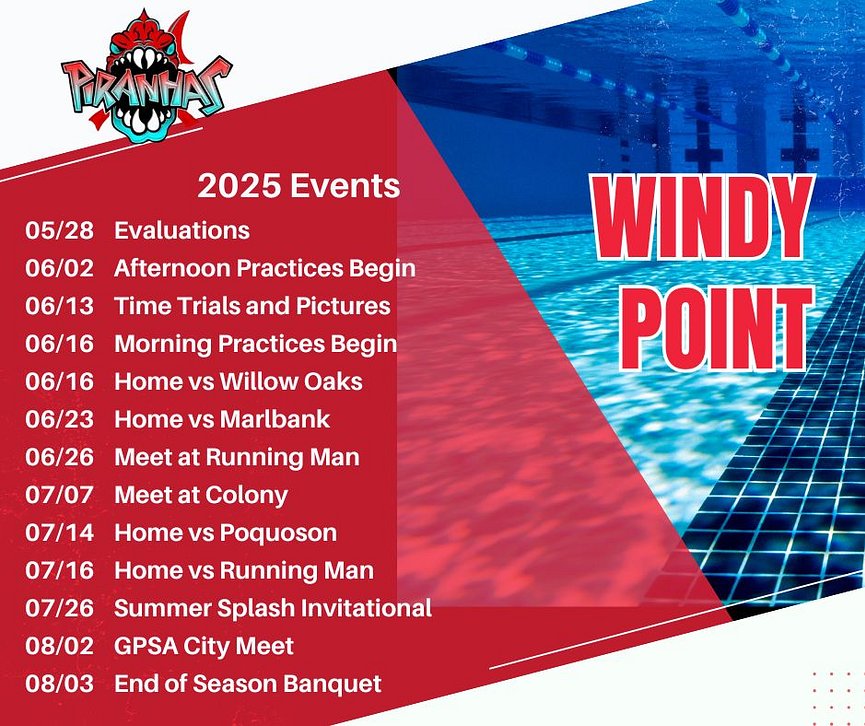 PIRANHAS

2025 Events

05/28 Evaluations
06/02 Afternoon Practices Begin
06/13 Time Trials and Pictures
06/16 Morning Practices Begin
06/16 Home vs Willow Oaks
06/23 Home vs Marlbank
06/26 Meet at Running Man
07/07 Meet at Colony
07/14 Home vs Poquoson
07/16 Home vs Running Man
07/26 Summer Splash Invitational
08/02 GPSA City Meet
08/03 End of Season Banquet

WINDY POINT